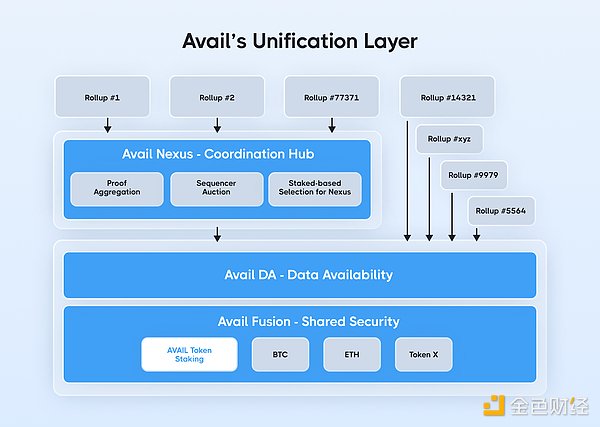 Avail's Unification Layer

Rollup #1

Rollup #2

Rollup #77371

Rollup #14321

Rollup #xyz

Rollup #9979

Rollup #5564

Avail Nexus - Coordination Hub

Proof Aggregation

Sequencer Auction

Staked-based Selection for Nexus

Avail DA - Data Availability

Avail Fusion - Shared Security

AVAIL Token Staking

BTC

ETH

Token X

金色财经